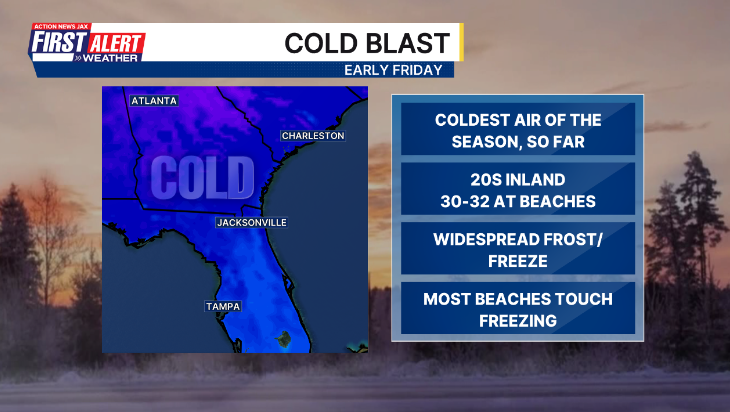 ACTION NEWS JAX
FIRST ALERT
WEATHER

COLD BLAST
EARLY FRIDAY

ATLANTA
CHARLESTON
COLD
JACKSONVILLE
TAMPA

COLDEST AIR OF THE SEASON, SO FAR

20S INLAND
30-32 AT BEACHES

WIDESPREAD FROST/ FREEZE

MOST BEACHES TOUCH FREEZING